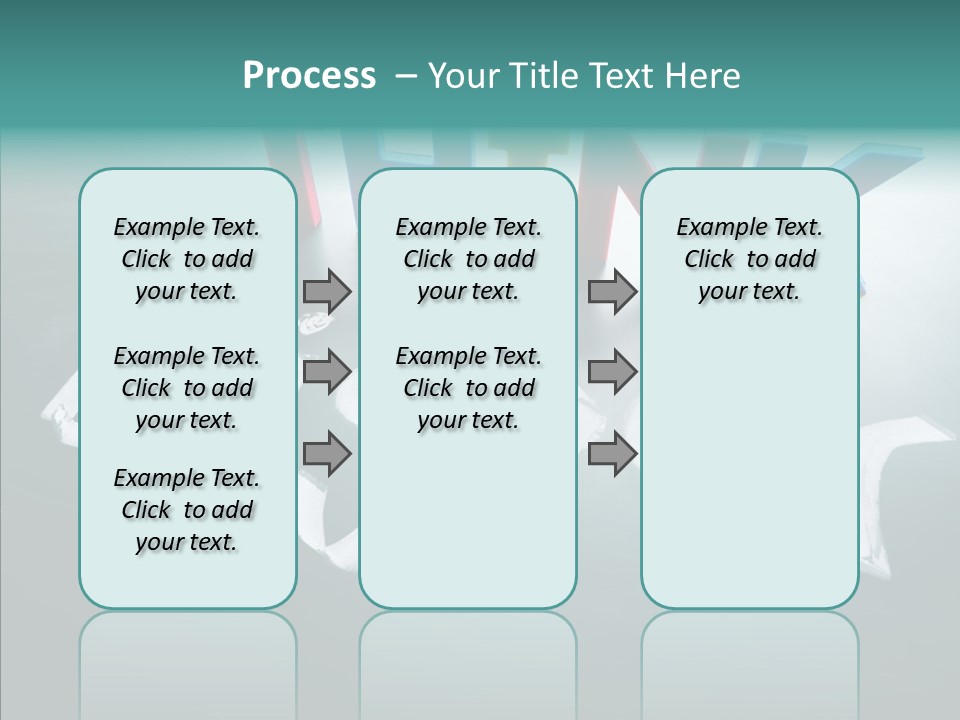 Process – Your Title Text Here

Example Text. Click to add your text.

Example Text. Click to add your text.

Example Text. Click to add your text.

Example Text. Click to add your text.

Example Text. Click to add your text.

Example Text. Click to add your text.